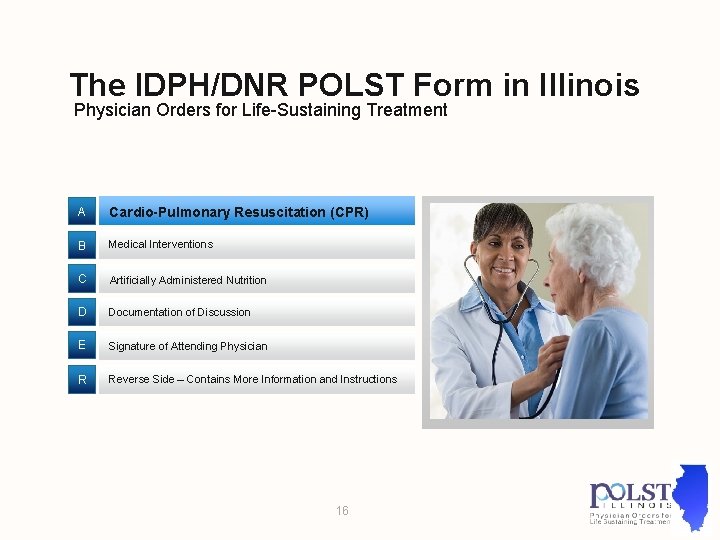 The IDPH/DNR POLST Form in Illinois
Physician Orders for Life-Sustaining Treatment

A Cardio-Pulmonary Resuscitation (CPR)

B Medical Interventions

C Artificially Administered Nutrition

D Documentation of Discussion

E Signature of Attending Physician

R Reverse Side – Contains More Information and Instructions

16

POLST ILLINOIS Physician Orders for Life Sustaining Treatment